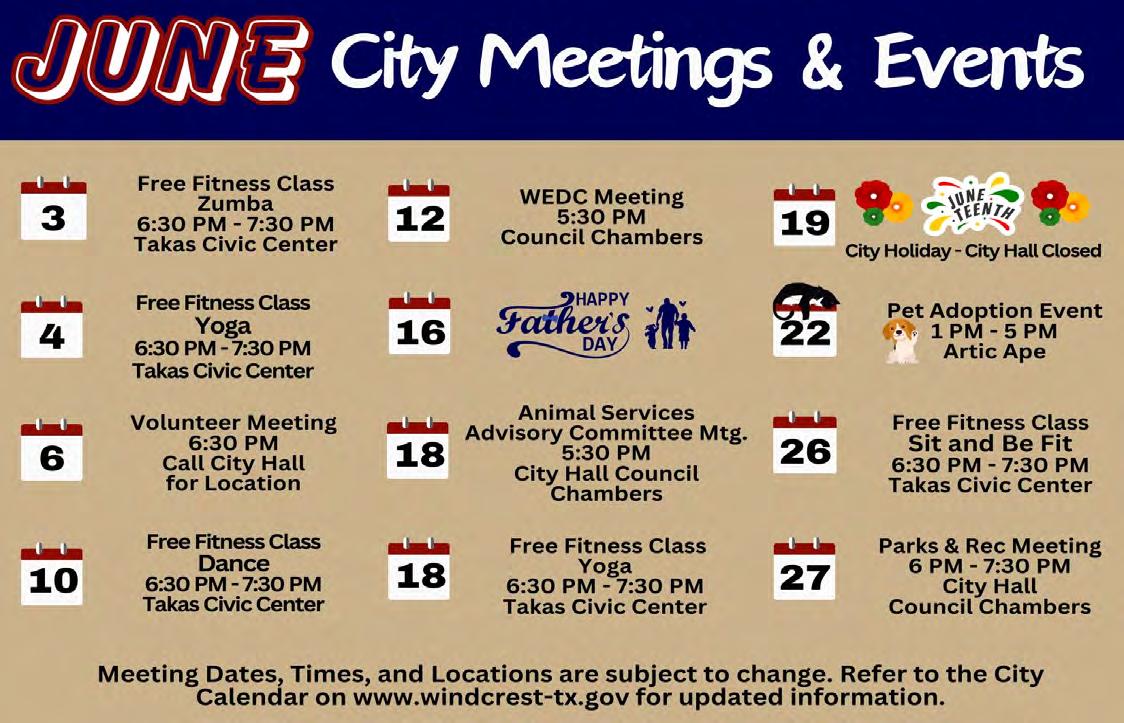 JUNE City Meetings & Events

3
Free Fitness Class
Zumba
6:30 PM - 7:30 PM
Takas Civic Center

4
Free Fitness Class
Yoga
6:30 PM - 7:30 PM
Takas Civic Center

6
Volunteer Meeting
6:30 PM
Call City Hall for Location

10
Free Fitness Class
Dance
6:30 PM - 7:30 PM
Takas Civic Center

12
WEDC Meeting
5:30 PM
Council Chambers

16
HAPPY Father's DAY

18
Animal Services Advisory Committee Mtg.
5:30 PM
City Hall Council Chambers

18
Free Fitness Class
Yoga
6:30 PM - 7:30 PM
Takas Civic Center

19
JUNE TEENTH
City Holiday - City Hall Closed

22
Pet Adoption Event
1 PM - 5 PM
Artic Ape

26
Free Fitness Class
Sit and Be Fit
6:30 PM - 7:30 PM
Takas Civic Center

27
Parks & Rec Meeting
6 PM - 7:30 PM
City Hall
Council Chambers

Meeting Dates, Times, and Locations are subject to change. Refer to the City Calendar on www.windcrest-tx.gov for updated information.